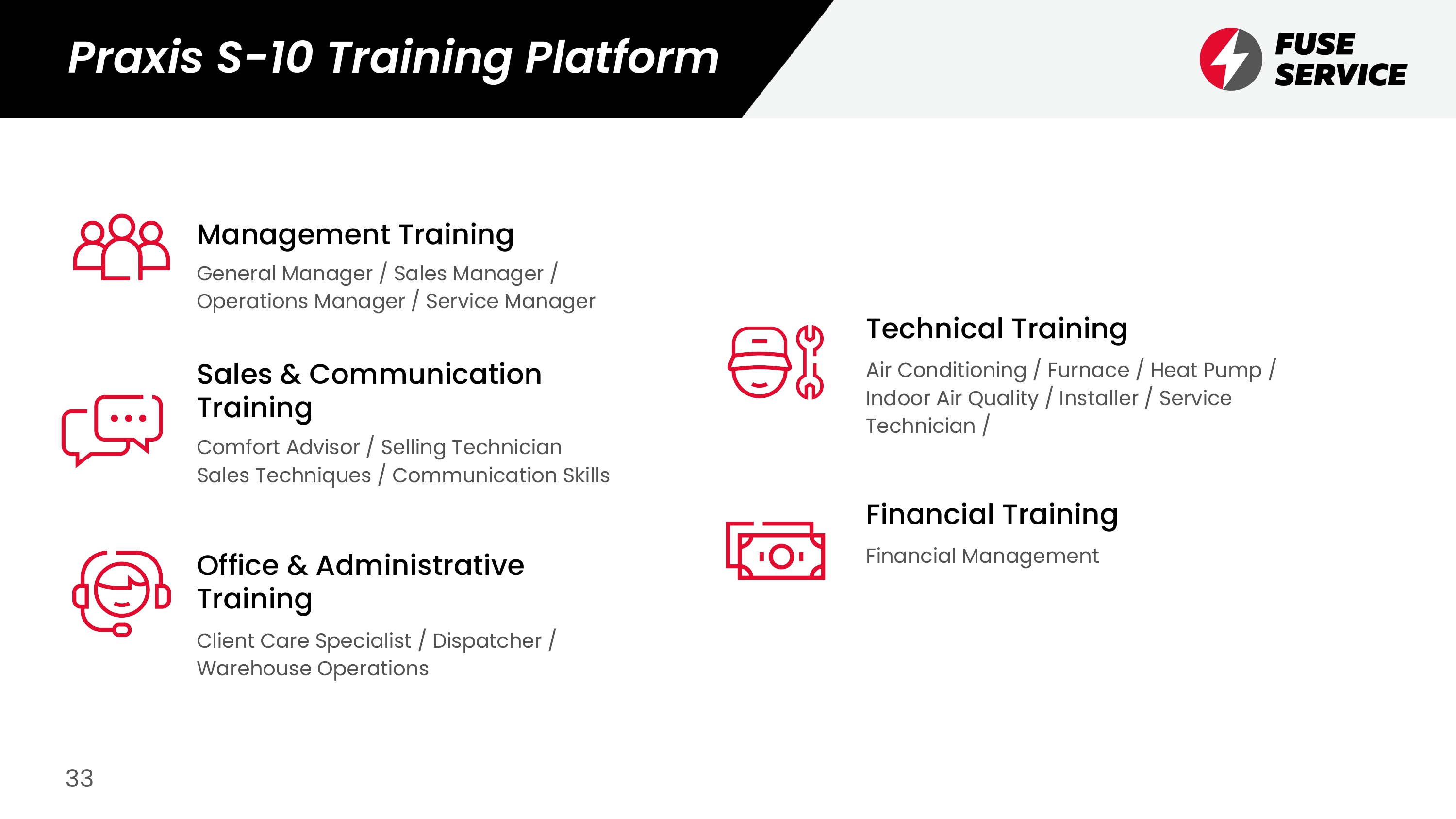 Praxis S-10 Training Platform

FUSE SERVICE

Management Training

General Manager / Sales Manager / Operations Manager / Service Manager

Sales & Communication Training

Comfort Advisor / Selling Technician Sales Techniques / Communication Skills

Office & Administrative Training

Client Care Specialist / Dispatcher / Warehouse Operations

Technical Training

Air Conditioning / Furnace / Heat Pump / Indoor Air Quality / Installer / Service Technician /

Financial Training

Financial Management

33